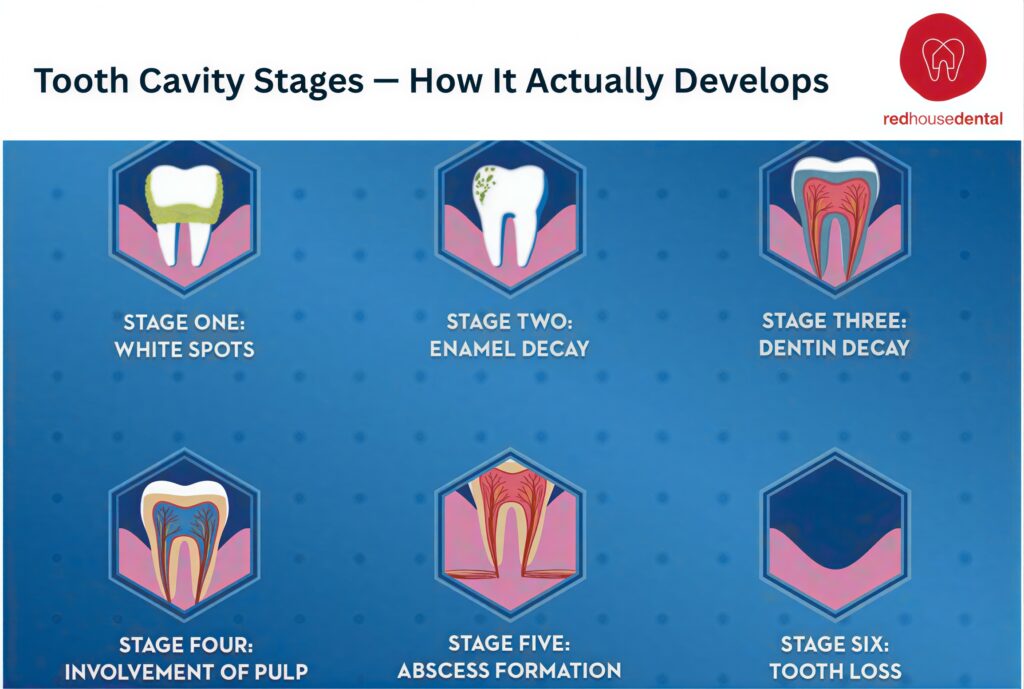 Tooth Cavity Stages — How It Actually Develops

redhousedental

STAGE ONE:
WHITE SPOTS

STAGE TWO:
ENAMEL DECAY

STAGE THREE:
DENTIN DECAY

STAGE FOUR:
INVOLVEMENT OF PULP

STAGE FIVE:
ABSCESS FORMATION

STAGE SIX:
TOOTH LOSS